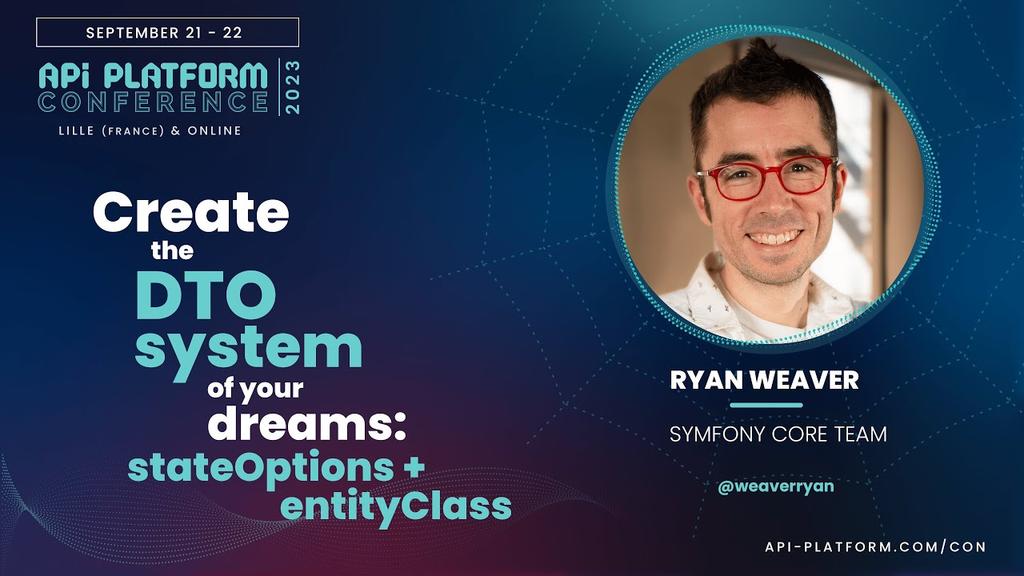 SEPTEMBER 21 - 22

API PLATFORM CONFERENCE 2023

LILLE (FRANCE) & ONLINE

Create the DTO system of your dreams: stateOptions + entityClass

RYAN WEAVER

SYMFONY CORE TEAM

@weaverryan

API-PLATFORM.COM/CON